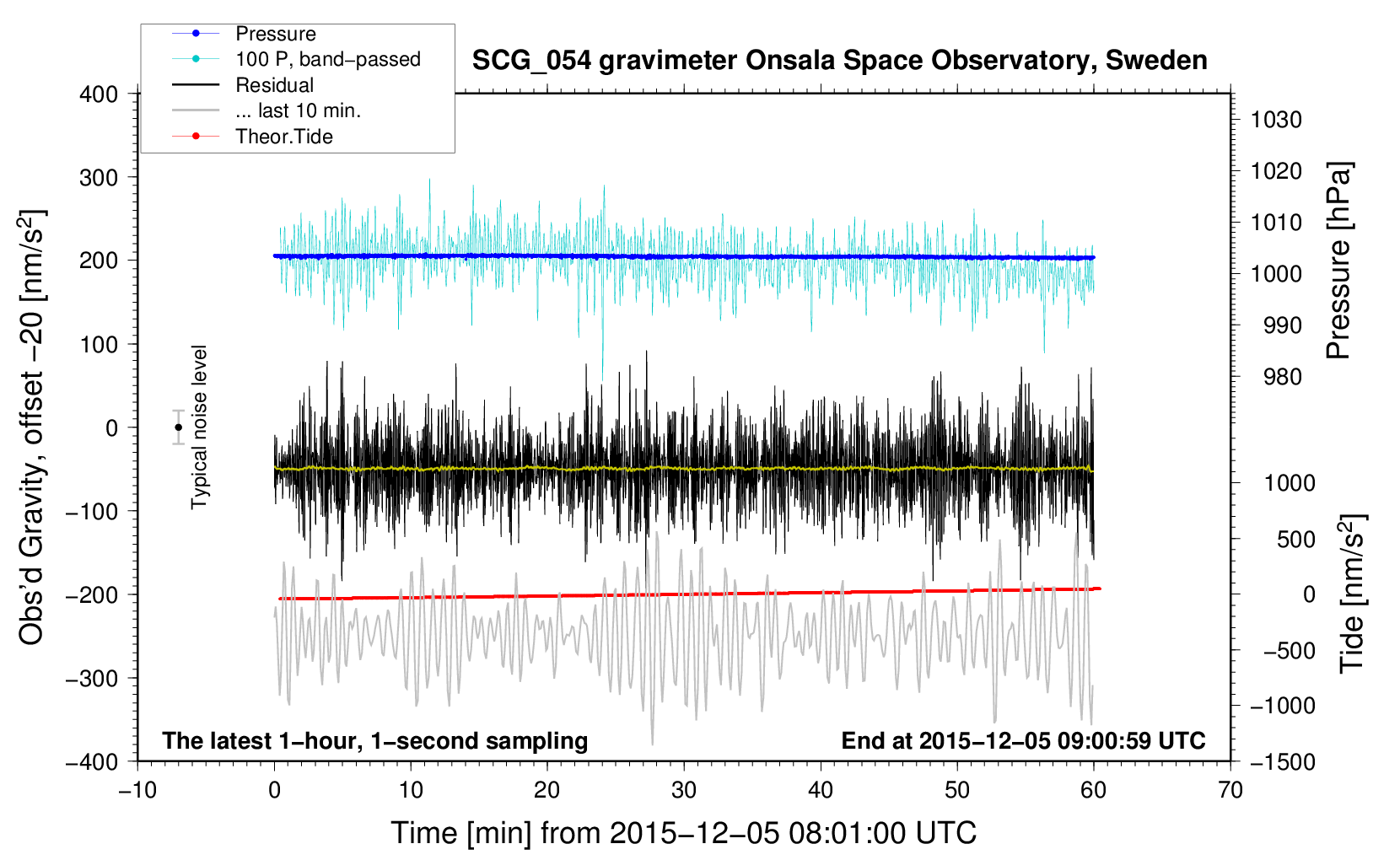 Pressure
100 P, band−passed
Residual
... last 10 min.
Theor.Tide

SCG_054 gravimeter Onsala Space Observatory, Sweden

400
300
200
100
0
−100
−200
−300
−400

Obs'd Gravity, offset −20 [nm/s$^2$]

Typical noise level

1030
1020
1010
1000
990
980

Pressure [hPa]

1000
500
0
−500
−1000
−1500

Tide [nm/s$^2$]

The latest 1−hour, 1−second sampling

End at 2015−12−05 09:00:59 UTC

−10
0
10
20
30
40
50
60
70

Time [min] from 2015−12−05 08:01:00 UTC